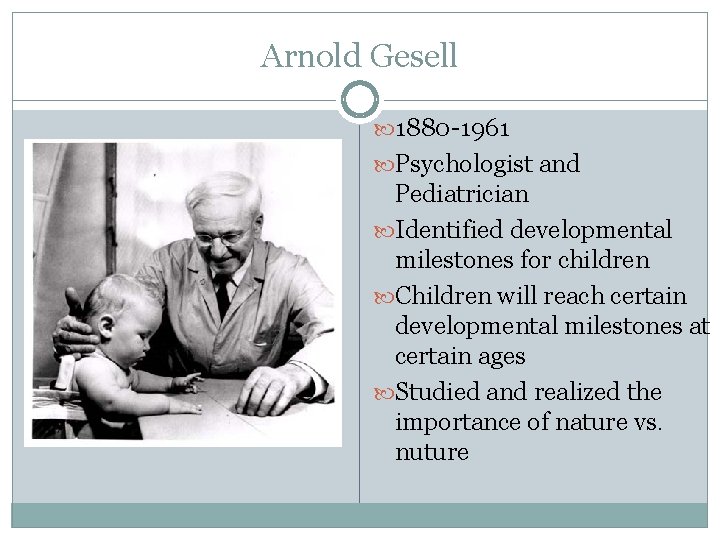 Arnold Gesell

1880-1961

Psychologist and Pediatrician

Identified developmental milestones for children

Children will reach certain developmental milestones at certain ages

Studied and realized the importance of nature vs. nuture